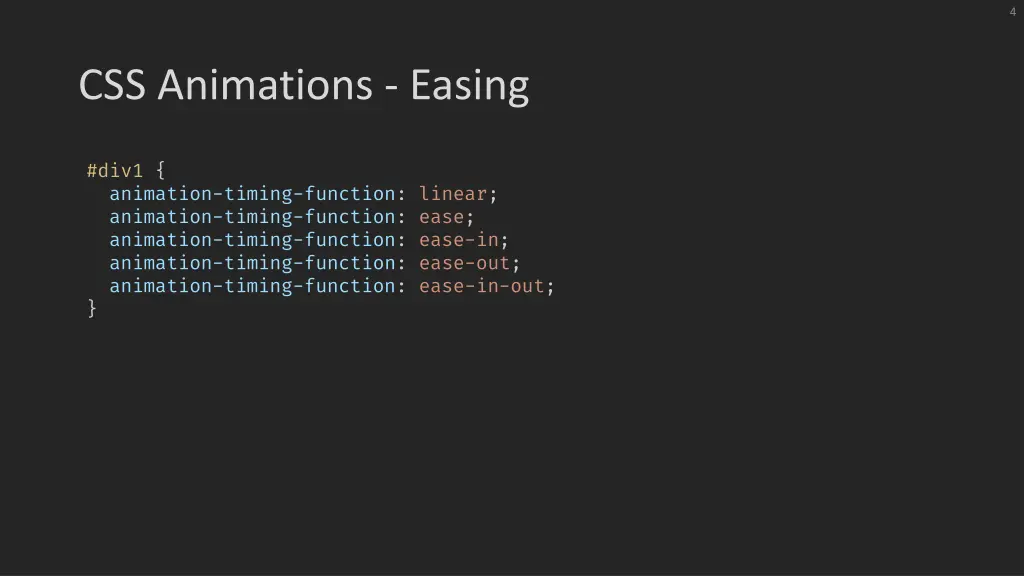 4

CSS Animations - Easing

#div1 {
  animation-timing-function: linear;
  animation-timing-function: ease;
  animation-timing-function: ease-in;
  animation-timing-function: ease-out;
  animation-timing-function: ease-in-out;
}